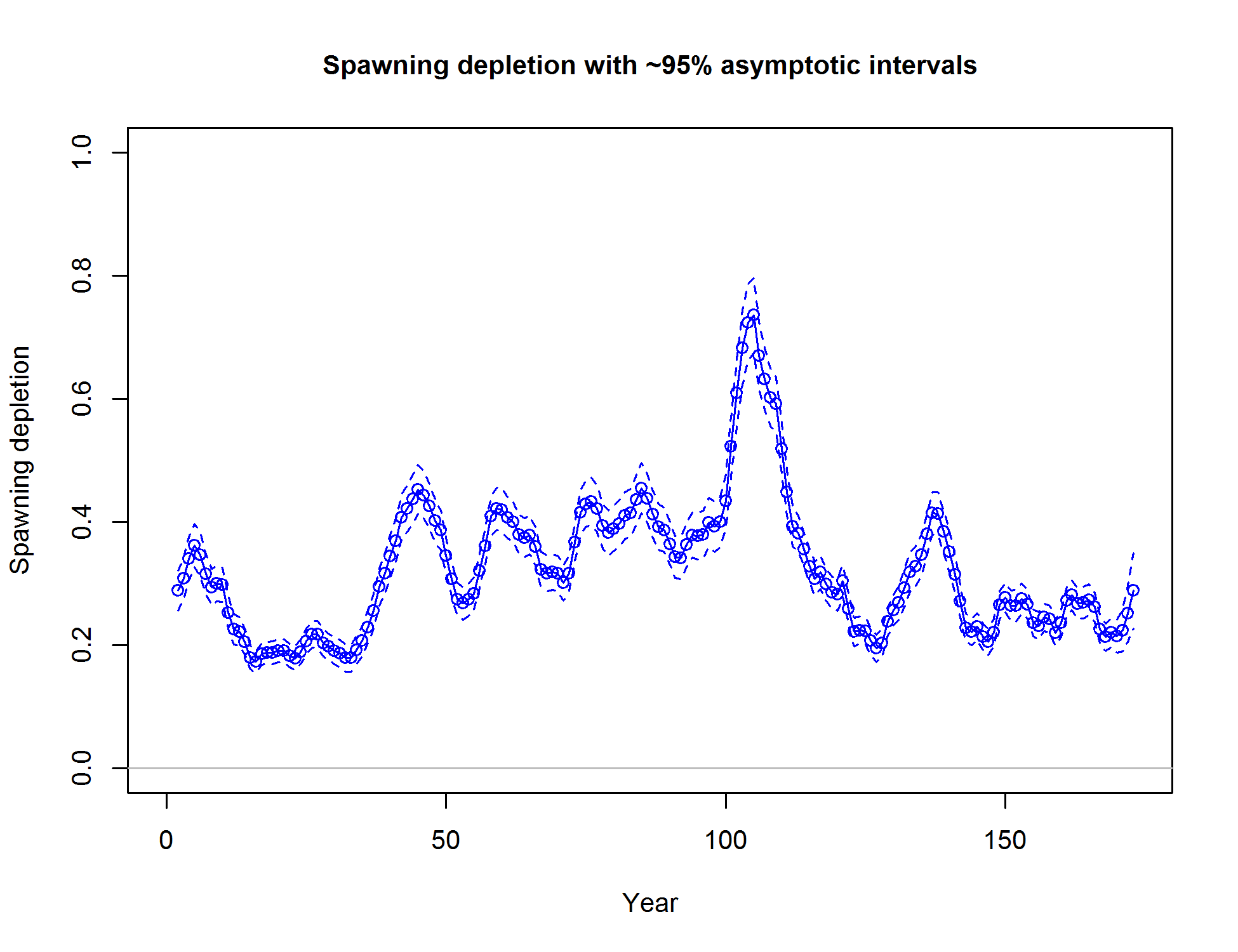 Spawning depletion with ~95% asymptotic intervals

Spawning depletion

1.0
0.8
0.6
0.4
0.2
0.0

0
50
100
150

Year